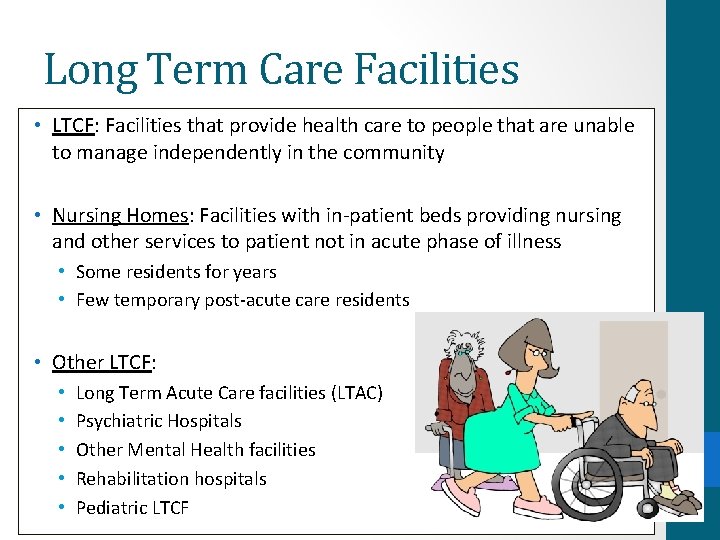 Long Term Care Facilities

• LTCF: Facilities that provide health care to people that are unable to manage independently in the community

• Nursing Homes: Facilities with in-patient beds providing nursing and other services to patient not in acute phase of illness
  • Some residents for years
  • Few temporary post-acute care residents

• Other LTCF:
  • Long Term Acute Care facilities (LTAC)
  • Psychiatric Hospitals
  • Other Mental Health facilities
  • Rehabilitation hospitals
  • Pediatric LTCF